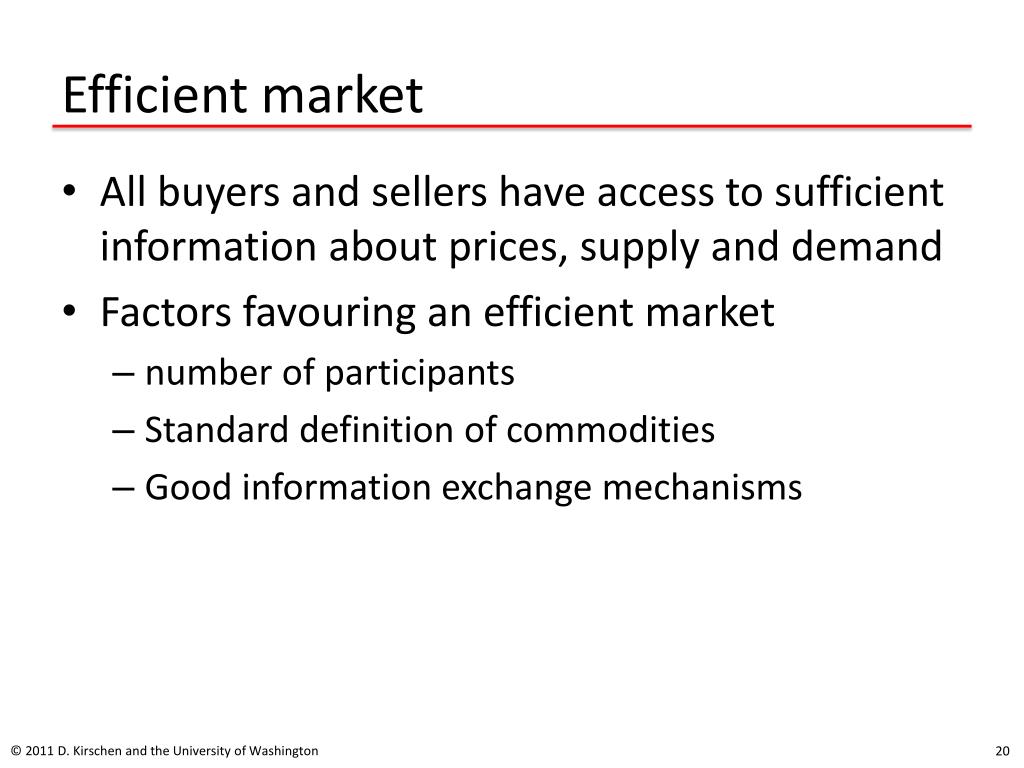 Efficient market

• All buyers and sellers have access to sufficient information about prices, supply and demand
• Factors favouring an efficient market
– number of participants
– Standard definition of commodities
– Good information exchange mechanisms

© 2011 D. Kirschen and the University of Washington

20